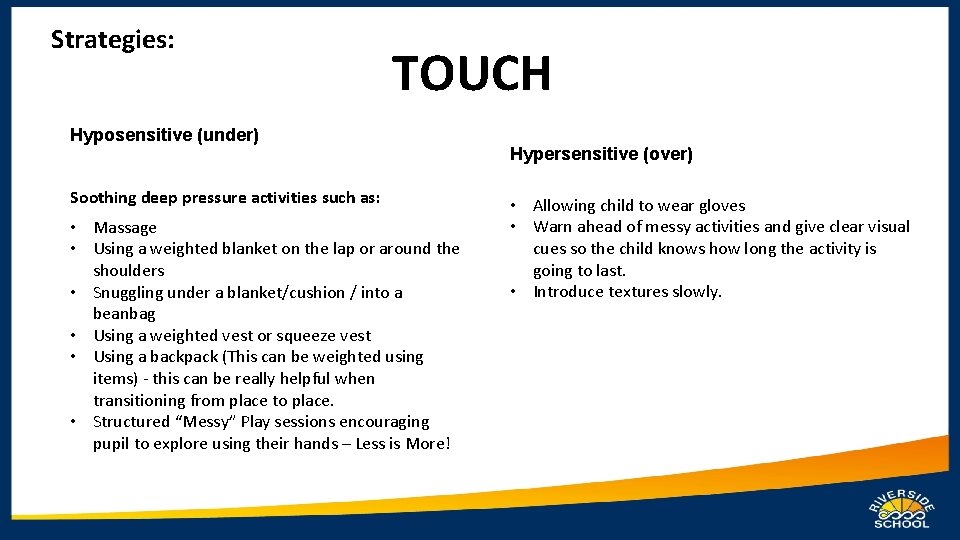 Strategies:

TOUCH

Hyposensitive (under)

Soothing deep pressure activities such as:

• Massage
• Using a weighted blanket on the lap or around the shoulders
• Snuggling under a blanket/cushion / into a beanbag
• Using a weighted vest or squeeze vest
• Using a backpack (This can be weighted using items) - this can be really helpful when transitioning from place to place.
• Structured "Messy" Play sessions encouraging pupil to explore using their hands – Less is More!

Hypersensitive (over)

• Allowing child to wear gloves
• Warn ahead of messy activities and give clear visual cues so the child knows how long the activity is going to last.
• Introduce textures slowly.

RIVERSIDE SCHOOL